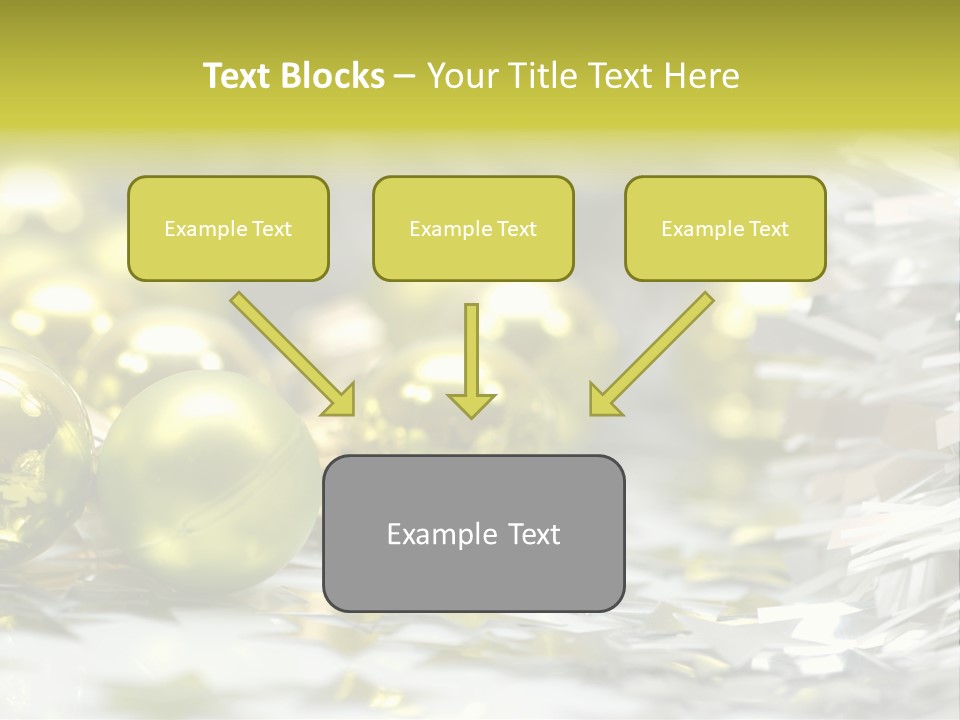 Text Blocks – Your Title Text Here

Example Text

Example Text

Example Text

Example Text